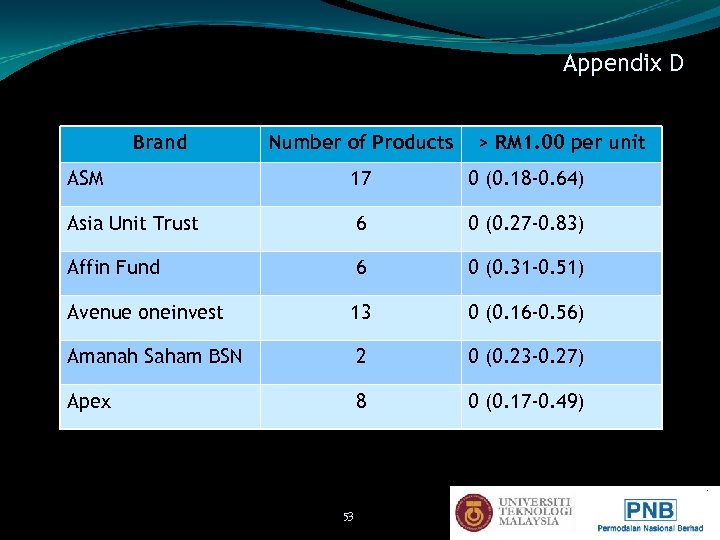 Appendix D

| Brand | Number of Products | > RM1.00 per unit |
|---|---|---|
| ASM | 17 | 0 (0.18-0.64) |
| Asia Unit Trust | 6 | 0 (0.27-0.83) |
| Affin Fund | 6 | 0 (0.31-0.51) |
| Avenue oneinvest | 13 | 0 (0.16-0.56) |
| Amanah Saham BSN | 2 | 0 (0.23-0.27) |
| Apex | 8 | 0 (0.17-0.49) |

53

UNIVERSITI TEKNOLOGI MALAYSIA

PNB
Permodalan Nasional Berhad